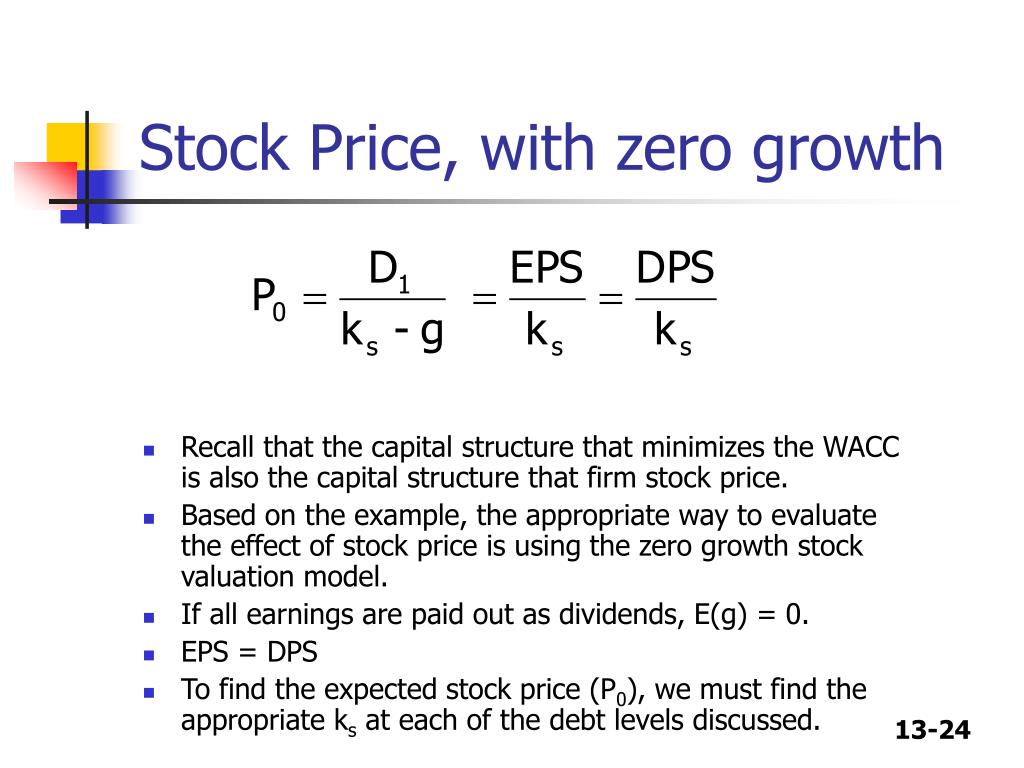 Stock Price, with zero growth

$P_0 = \frac{D_1}{k_s - g} = \frac{EPS}{k_s} = \frac{DPS}{k_s}$

- Recall that the capital structure that minimizes the WACC is also the capital structure that firm stock price.
- Based on the example, the appropriate way to evaluate the effect of stock price is using the zero growth stock valuation model.
- If all earnings are paid out as dividends, E(g) = 0.
- EPS = DPS
- To find the expected stock price ($P_0$), we must find the appropriate $k_s$ at each of the debt levels discussed.

13-24